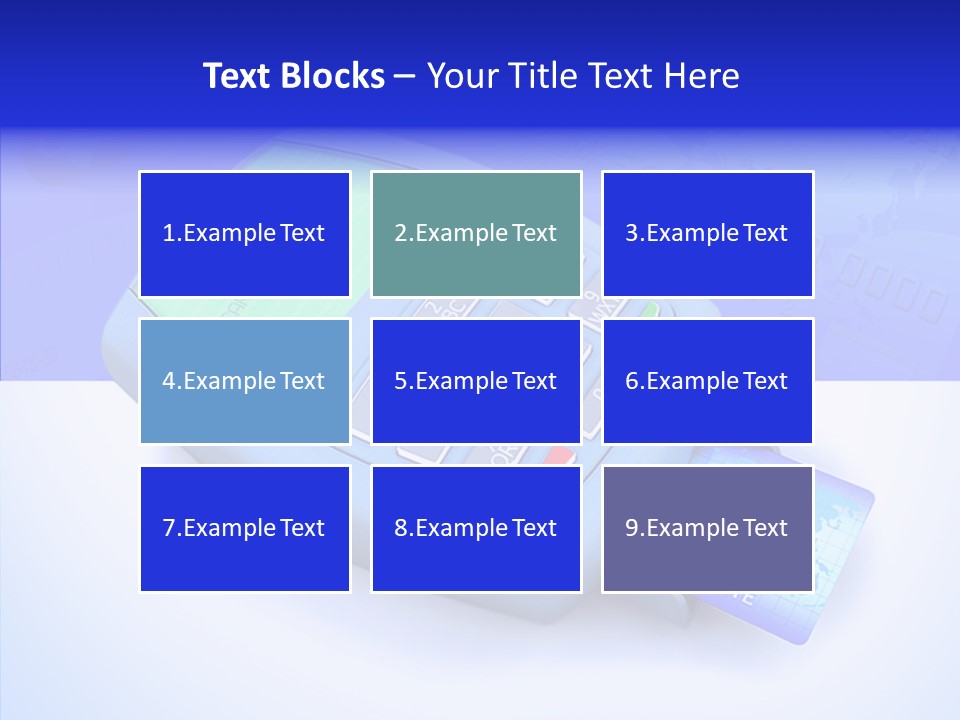 Text Blocks – Your Title Text Here

1.Example Text

2.Example Text

3.Example Text

4.Example Text

5.Example Text

6.Example Text

7.Example Text

8.Example Text

9.Example Text